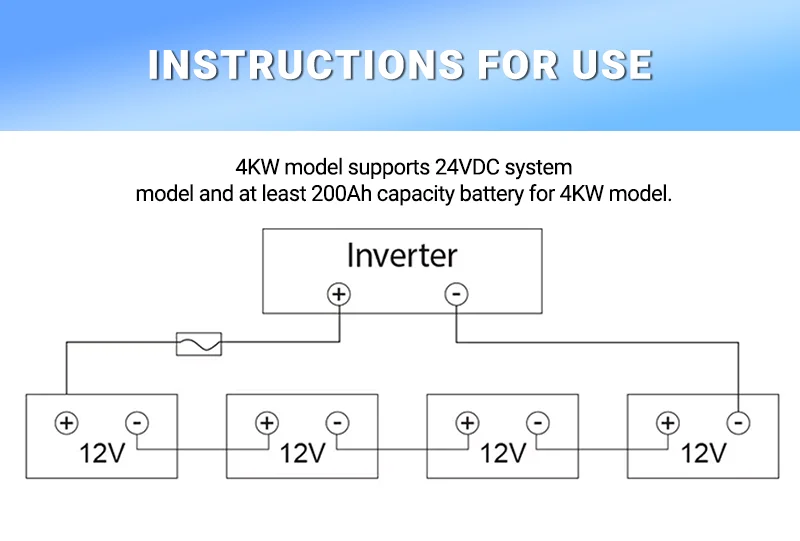 INSTRUCTIONS FOR USE

4KW model supports 24VDC system model and at least 200Ah capacity battery for 4KW model.

Inverter
+ -

+ -
12V
+ -
12V
+ -
12V
+ -
12V